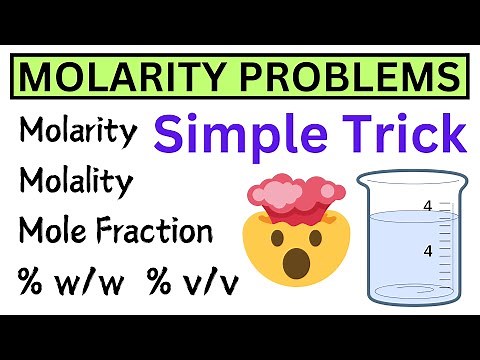 MOLARITY PROBLEMS

Molarity

Simple Trick

Molality

Mole Fraction

% w/w % v/v

4

4